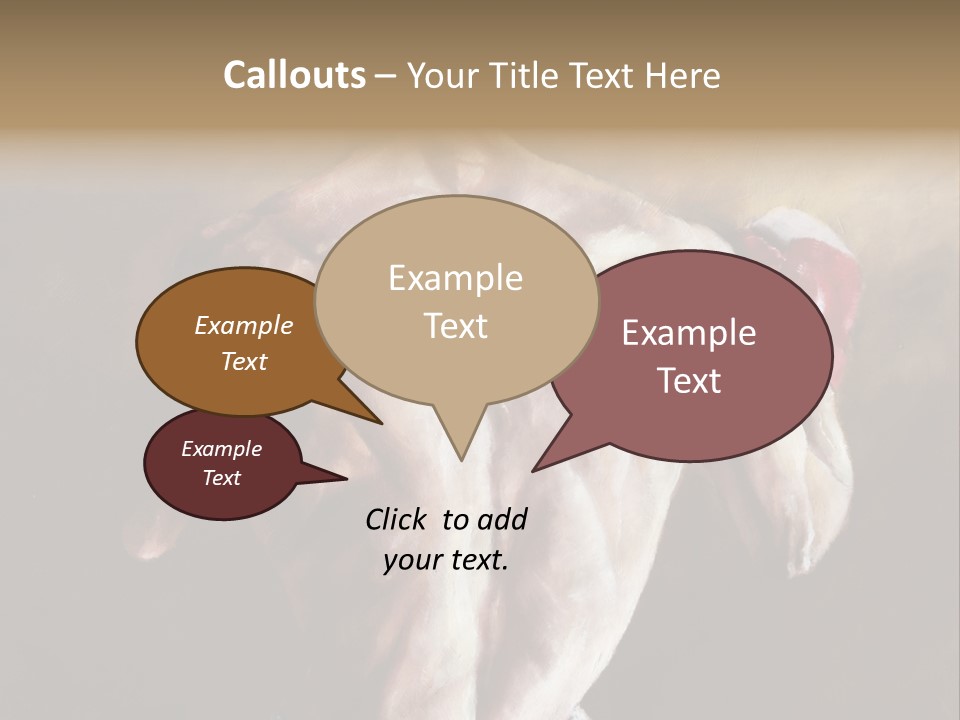 Callouts – Your Title Text Here

Example Text

Example Text

Example Text

Example Text

Click to add your text.